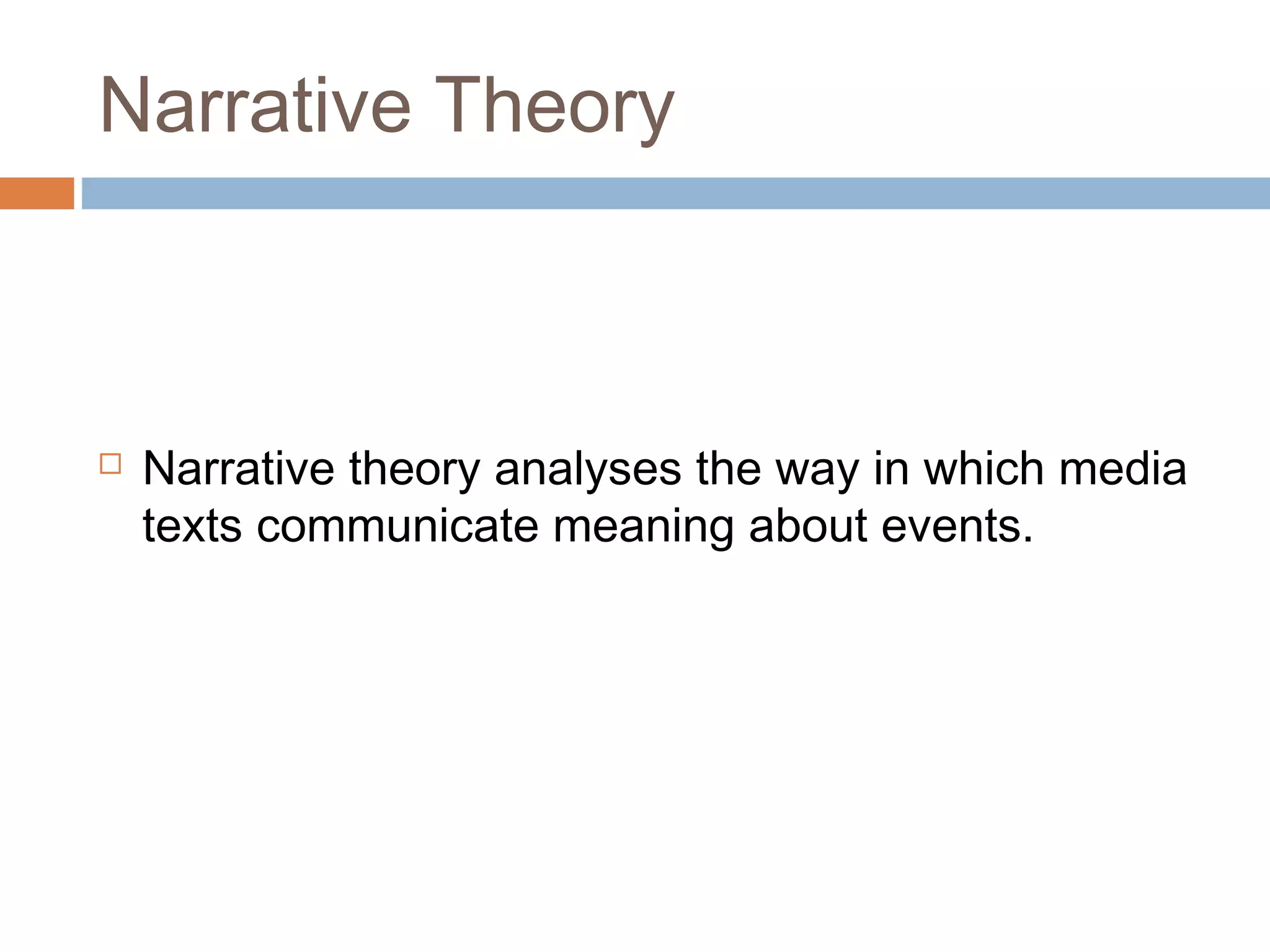 Narrative Theory

Narrative theory analyses the way in which media texts communicate meaning about events.